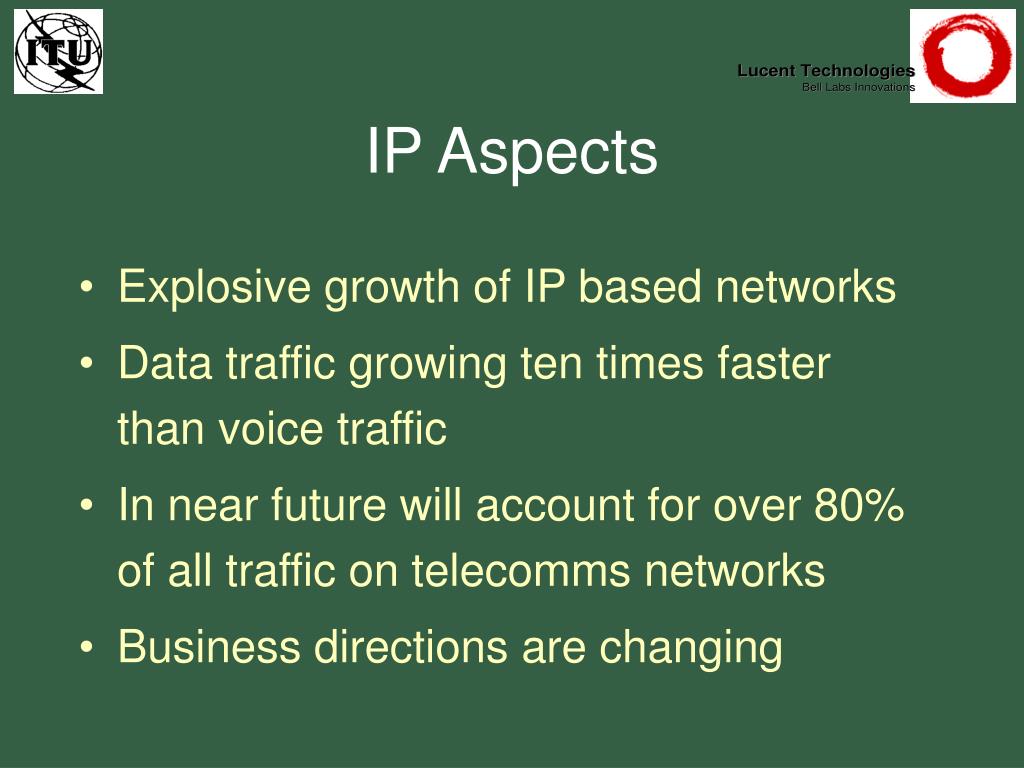 ITU

Lucent Technologies
Bell Labs Innovations

IP Aspects

• Explosive growth of IP based networks
• Data traffic growing ten times faster than voice traffic
• In near future will account for over 80% of all traffic on telecomms networks
• Business directions are changing